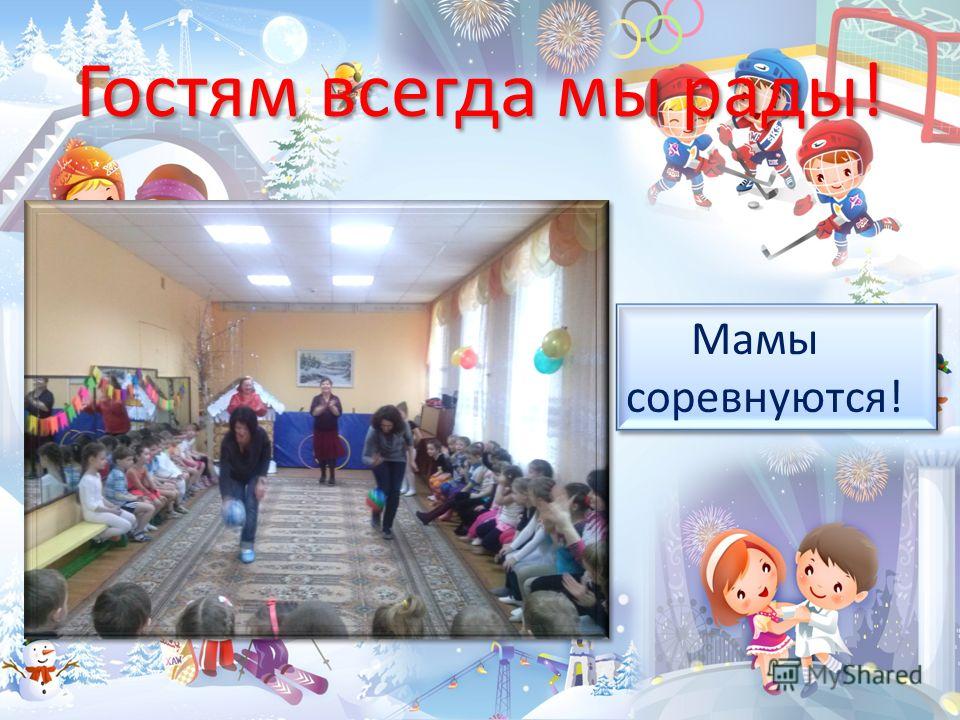 Гостям всегда мы рады!

Мамы соревнуются!

MyShared